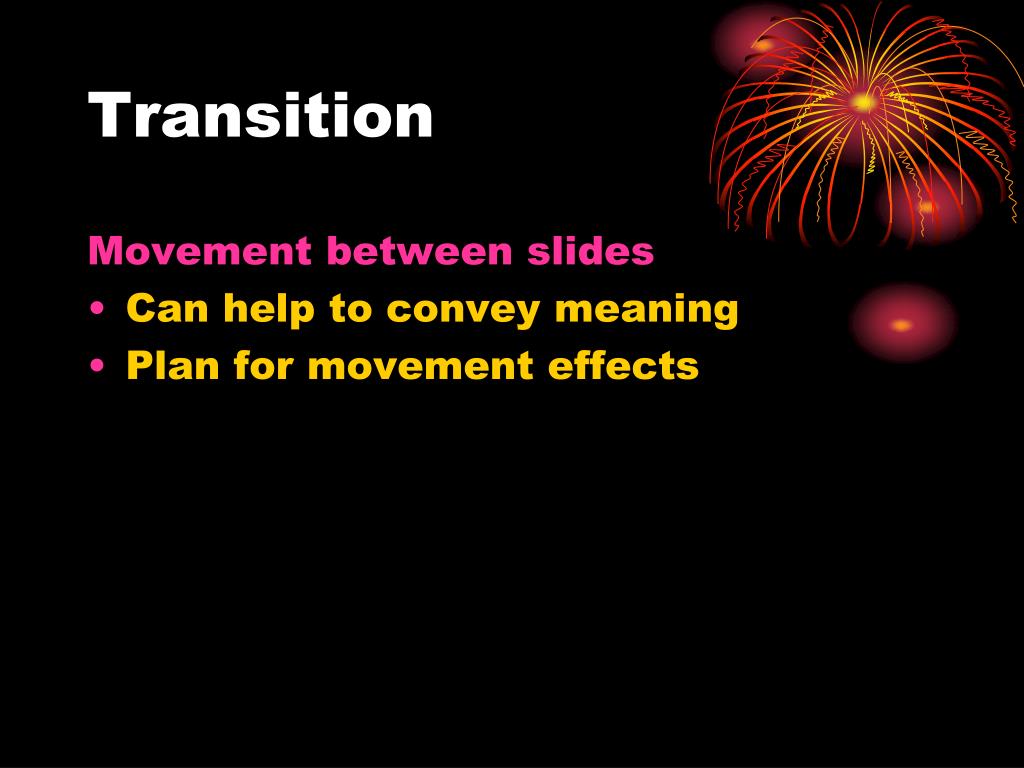 Transition

Movement between slides

• Can help to convey meaning
• Plan for movement effects